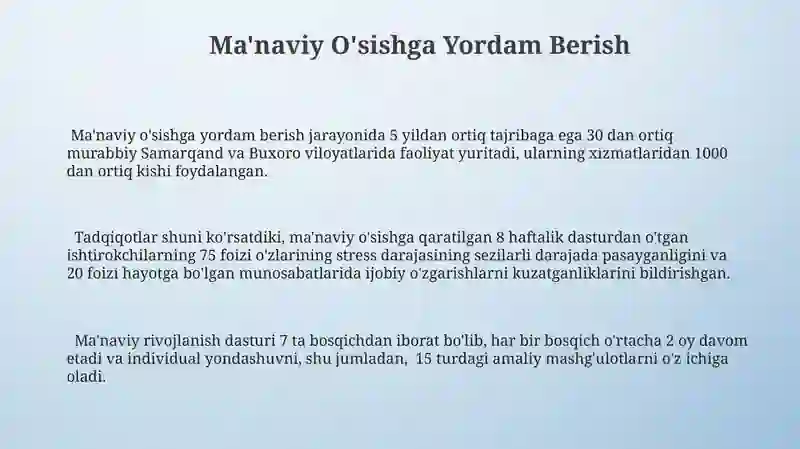 Ma'naviy O'sishga Yordam Berish

Ma'naviy o'sishga yordam berish jarayonida 5 yildan ortiq tajribaga ega 30 dan ortiq murabbiy Samarqand va Buxoro viloyatlarida faoliyat yuritadi, ularning xizmatlaridan 1000 dan ortiq kishi foydalangan.

Tadqiqotlar shuni ko'rsatdiki, ma'naviy o'sishga qaratilgan 8 haftalik dasturdan o'tgan ishtirokchilarning 75 foizi o'zlarining stress darajasining sezilarli darajada pasayganligini va 20 foizi hayotga bo'lgan munosabatlarida ijobiy o'zgarishlarni kuzatganliklarini bildirishgan.

Ma'naviy rivojlanish dasturi 7 ta bosqichdan iborat bo'lib, har bir bosqich o'rtacha 2 oy davom etadi va individual yondashuvni, shu jumladan, 15 turdagi amaliy mashg'ulotlarni o'z ichiga oladi.